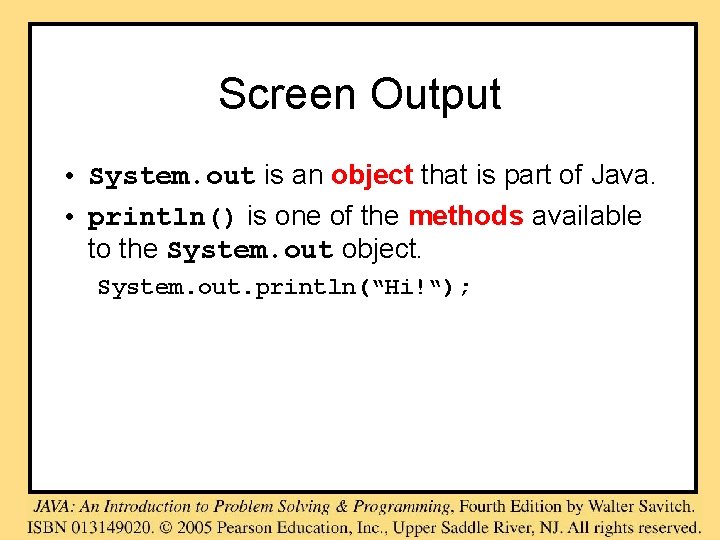 Screen Output

• System.out is an object that is part of Java.
• println() is one of the methods available to the System.out object.

System.out.println(“Hi!”);

JAVA: An Introduction to Problem Solving & Programming, Fourth Edition by Walter Savitch.
ISBN 013149020. © 2005 Pearson Education, Inc., Upper Saddle River, NJ. All rights reserved.